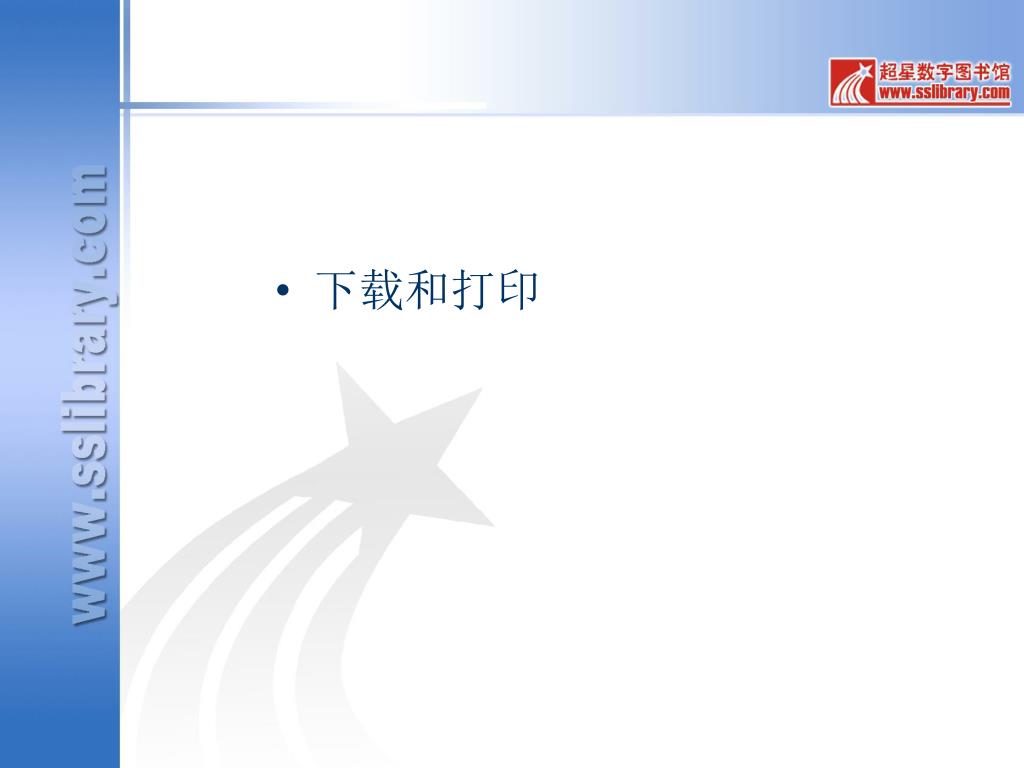 超星数字图书馆
www.sslibrary.com

www.sslibrary.com

• 下载和打印